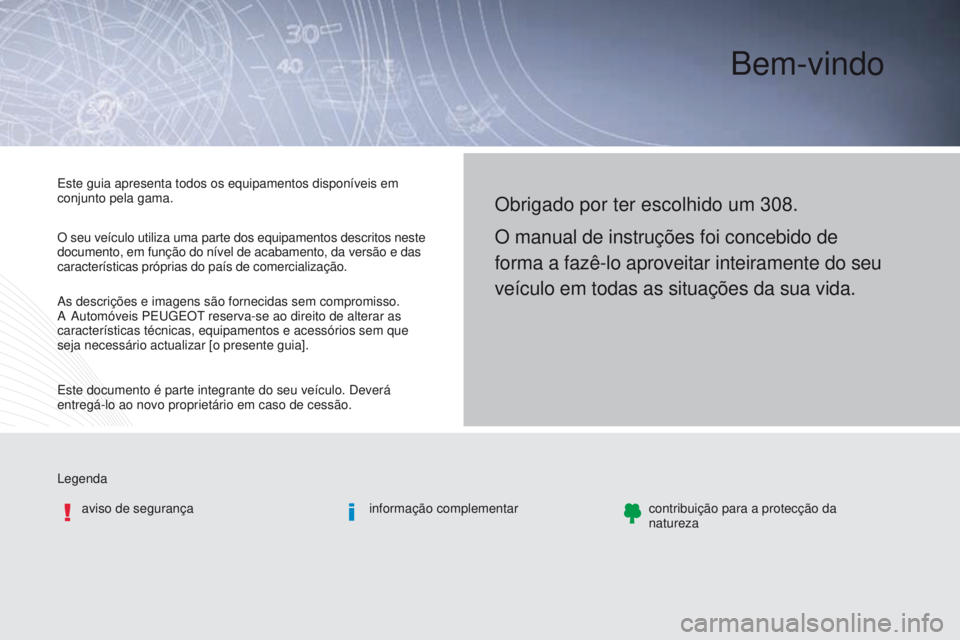 Bem-vindo

Este guia apresenta todos os equipamentos disponíveis em conjunto pela gama.

O seu veículo utiliza uma parte dos equipamentos descritos neste documento, em função do nível de acabamento, da versão e das características próprias do país de comercialização.

As descrições e imagens são fornecidas sem compromisso. A Automóveis PEUGEOT reserva-se ao direito de alterar as características técnicas, equipamentos e acessórios sem que seja necessário actualizar [o presente guia].

Este documento é parte integrante do seu veículo. Deverá entregá-lo ao novo proprietário em caso de cessão.

Obrigado por ter escolhido um 308.

O manual de instruções foi concebido de forma a fazê-lo aproveitar inteiramente do seu veículo em todas as situações da sua vida.

Legenda

aviso de segurança

informação complementar

contribuição para a protecção da natureza

carmanualsonline.info